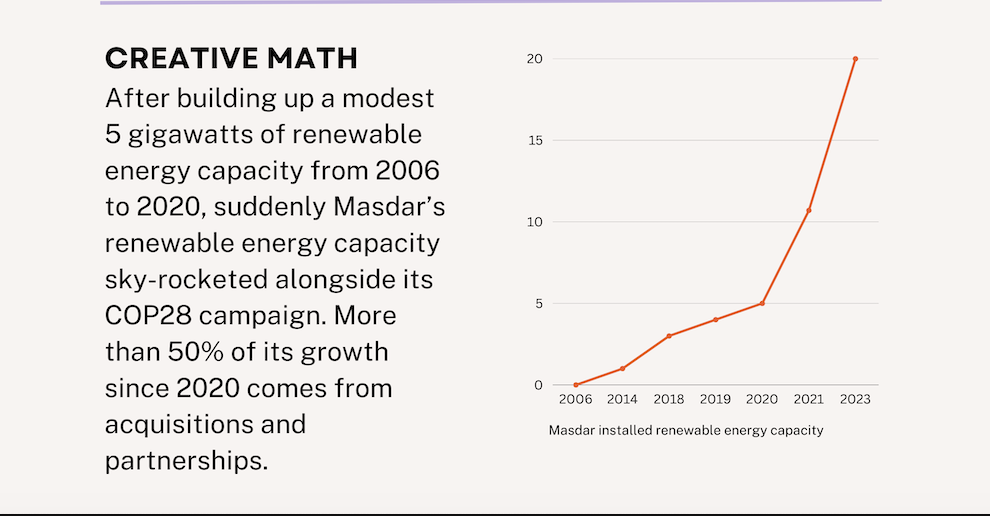 CREATIVE MATH

After building up a modest 5 gigawatts of renewable energy capacity from 2006 to 2020, suddenly Masdar's renewable energy capacity sky-rocketed alongside its COP28 campaign. More than 50% of its growth since 2020 comes from acquisitions and partnerships.

20
15
10
5
0
2006 2014 2018 2019 2020 2021 2023

Masdar installed renewable energy capacity